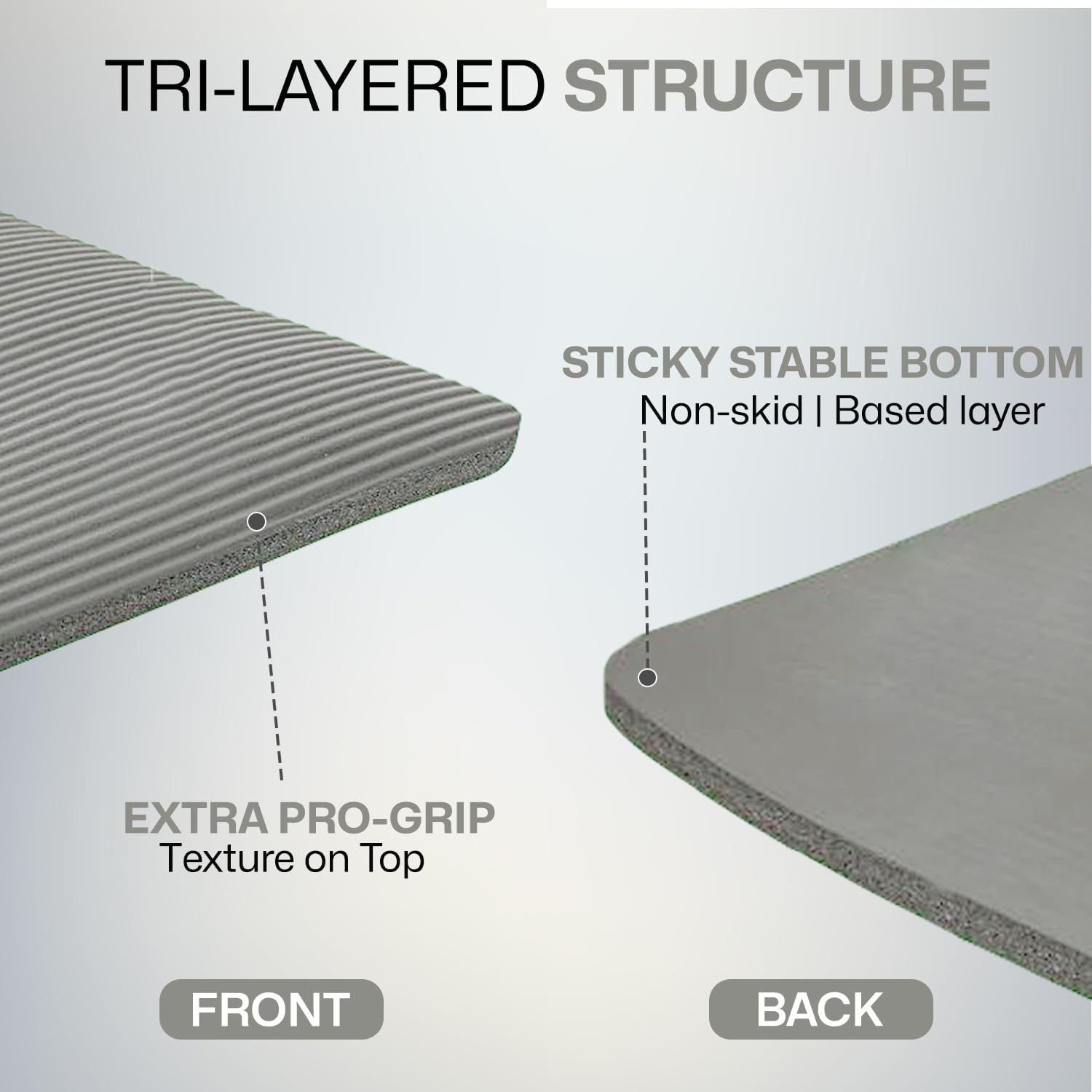 TRI-LAYERED STRUCTURE

STICKY STABLE BOTTOM
Non-skid | Based layer

EXTRA PRO-GRIP
Texture on Top

FRONT

BACK